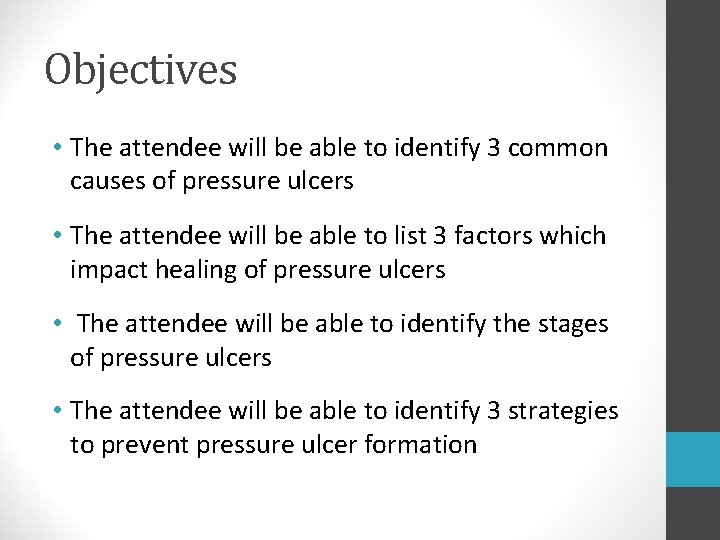 Objectives

• The attendee will be able to identify 3 common causes of pressure ulcers

• The attendee will be able to list 3 factors which impact healing of pressure ulcers

• The attendee will be able to identify the stages of pressure ulcers

• The attendee will be able to identify 3 strategies to prevent pressure ulcer formation